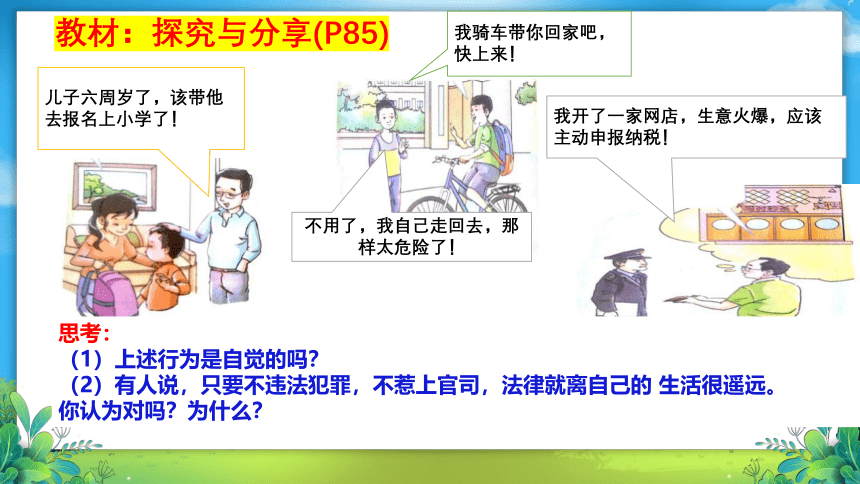 教材：探究与分享(P85)

儿子六周岁了，该带他去报名上小学了！

我骑车带你回家吧，快上来！

不用了，我自己走回去，那样太危险了！

我开了一家网店，生意火爆，应该主动申报纳税！

思考：
（1）上述行为是自觉的吗？
（2）有人说，只要不违法犯罪，不惹上官司，法律就离自己的 生活很遥远。你认为对吗？为什么？